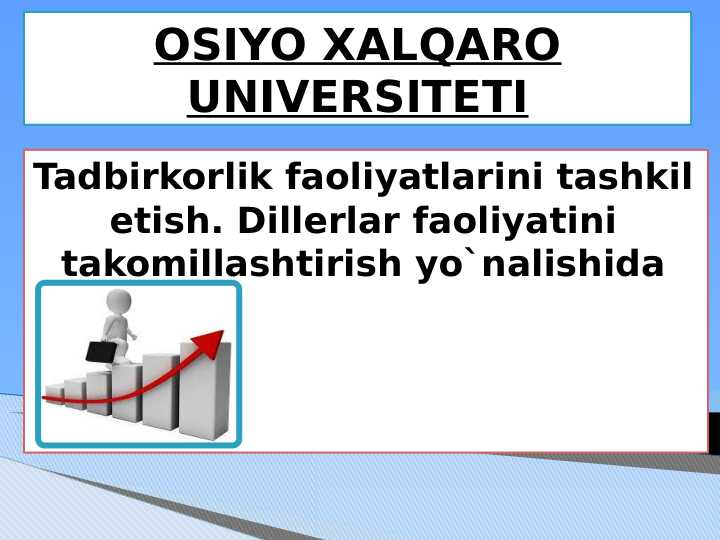 OSIYO XALQARO UNIVERSITETI

Tadbirkorlik faoliyatlarini tashkil etish. Dillerlar faoliyatini takomillashtirish yo`nalishida